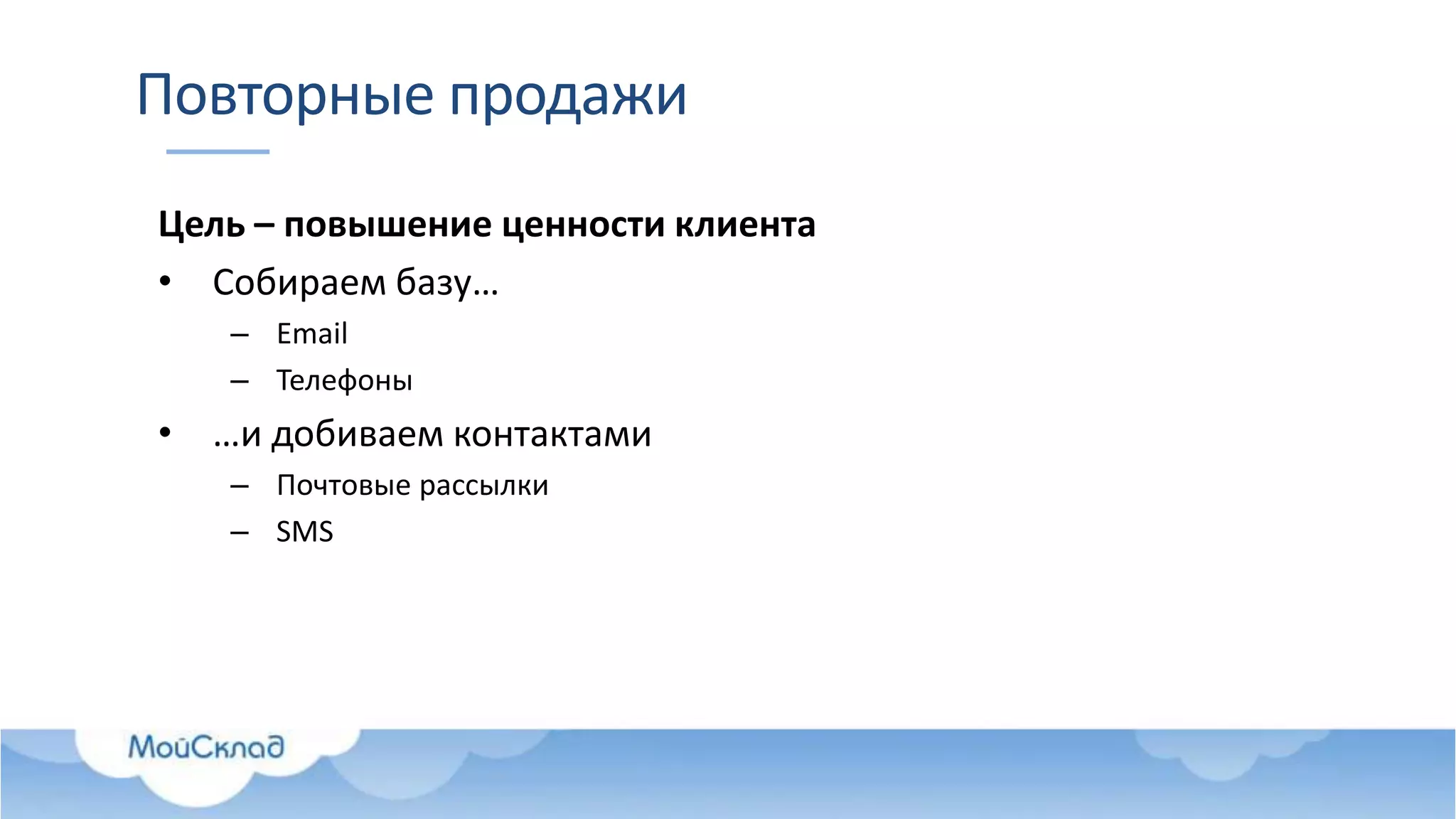 Повторные продажи

**Цель – повышение ценности клиента**

• Собираем базу…
  – Email
  – Телефоны
• …и добиваем контактами
  – Почтовые рассылки
  – SMS

МойСклад